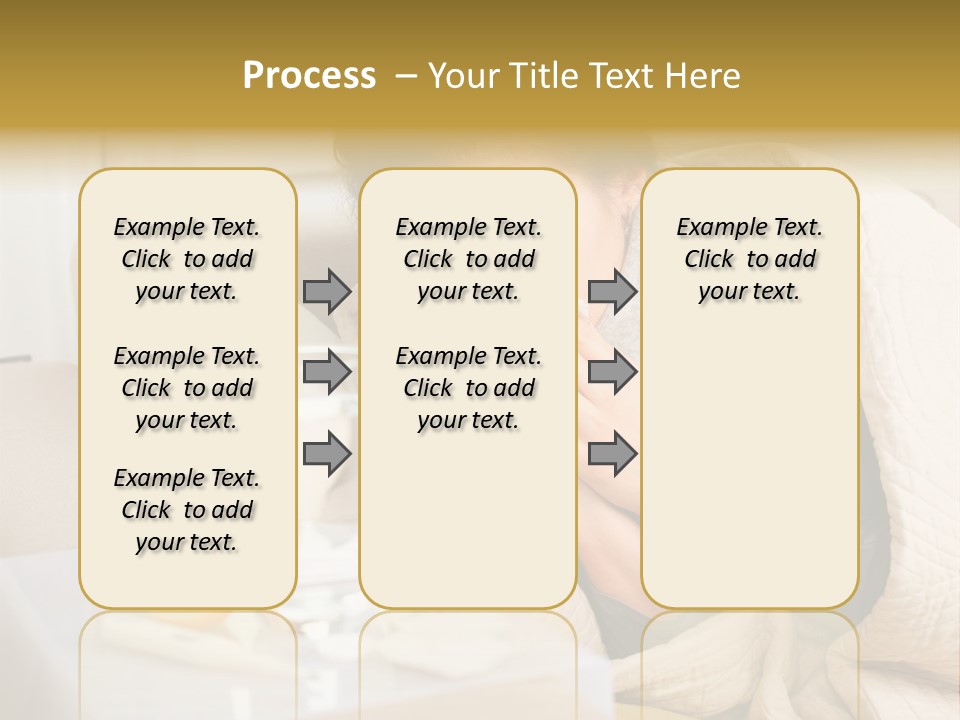 Process – Your Title Text Here

Example Text. Click to add your text.

Example Text. Click to add your text.

Example Text. Click to add your text.

Example Text. Click to add your text.

Example Text. Click to add your text.

Example Text. Click to add your text.